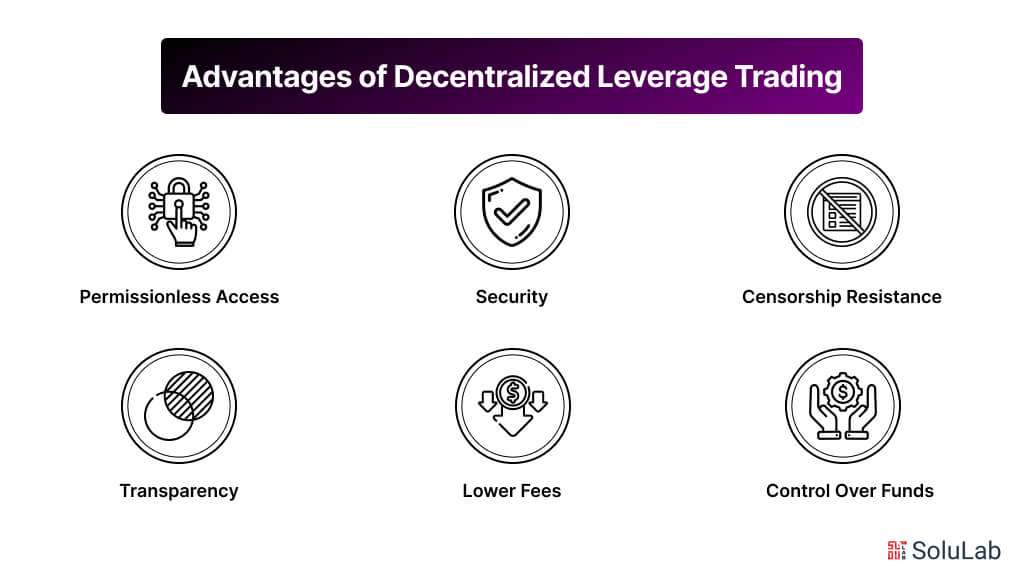 Advantages of Decentralized Leverage Trading

Permissionless Access

Security

Censorship Resistance

Transparency

Lower Fees

Control Over Funds

SoluLab